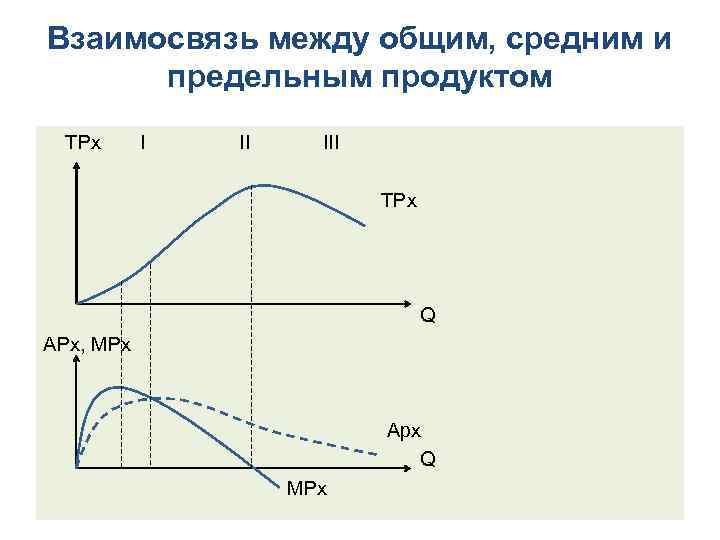 Взаимосвязь между общим, средним и предельным продуктом

TPx I II III

TPx

Q

APx, MPx

Apx

Q

MPx